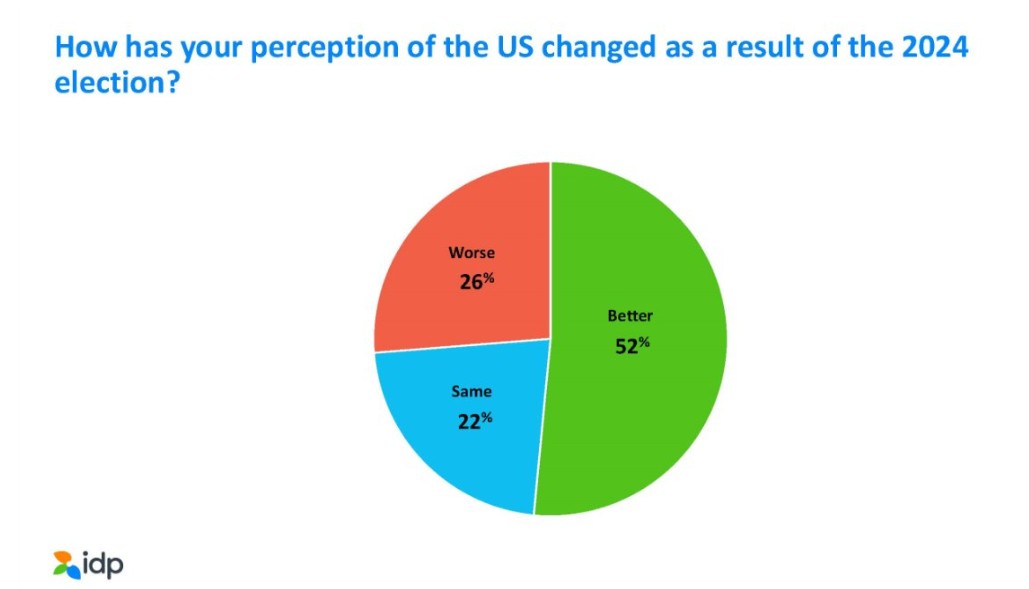 How has your perception of the US changed as a result of the 2024 election?

Worse
26%

Better
52%

Same
22%

idp